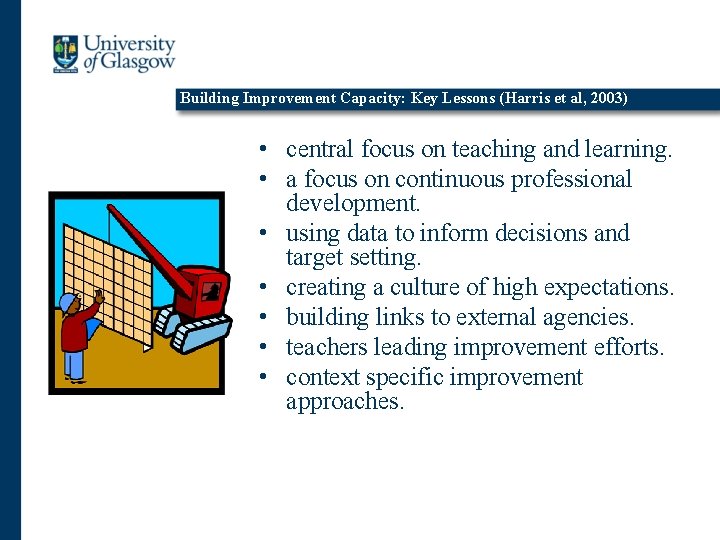 University of Glasgow

Building Improvement Capacity: Key Lessons (Harris et al, 2003)

• central focus on teaching and learning.
• a focus on continuous professional development.
• using data to inform decisions and target setting.
• creating a culture of high expectations.
• building links to external agencies.
• teachers leading improvement efforts.
• context specific improvement approaches.